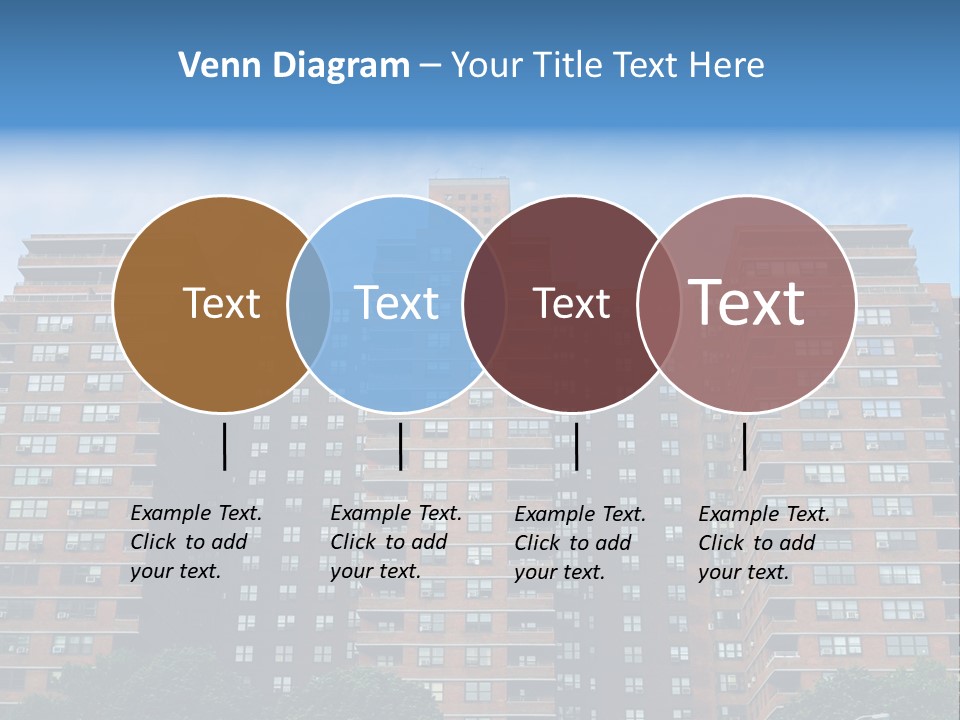 Venn Diagram – Your Title Text Here

Text

Text

Text

Text

Example Text. Click to add your text.

Example Text. Click to add your text.

Example Text. Click to add your text.

Example Text. Click to add your text.